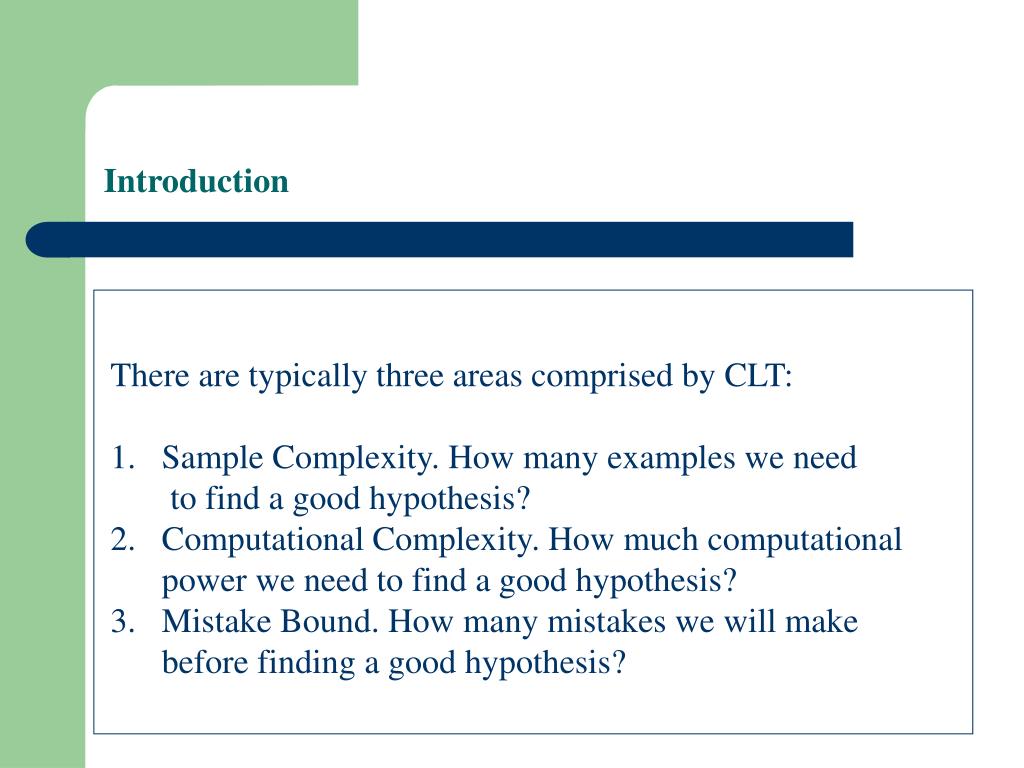 Introduction

There are typically three areas comprised by CLT:

1. Sample Complexity. How many examples we need to find a good hypothesis?
2. Computational Complexity. How much computational power we need to find a good hypothesis?
3. Mistake Bound. How many mistakes we will make before finding a good hypothesis?